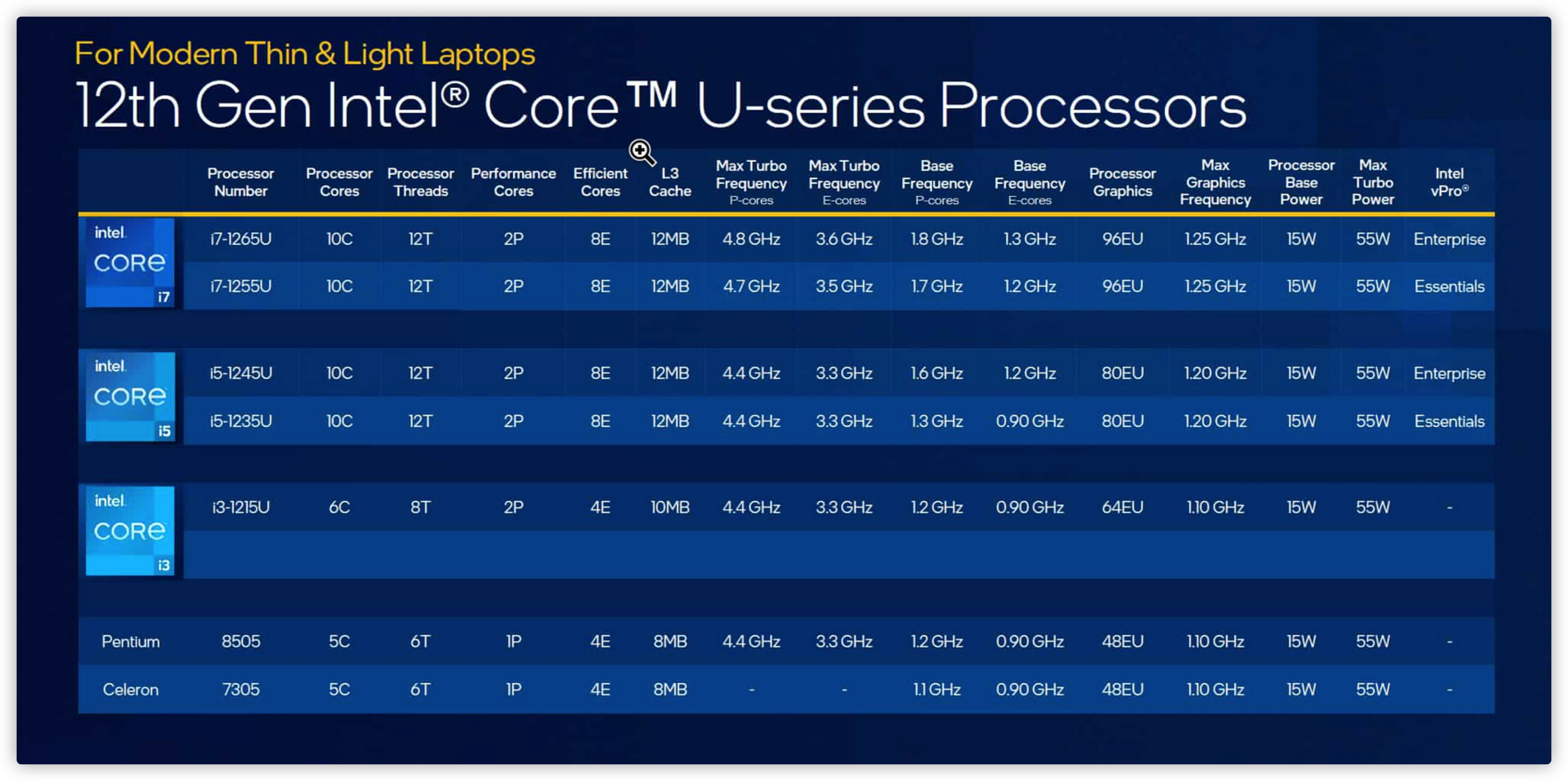 For Modern Thin & Light Laptops

12th Gen Intel® Core™ U-series Processors

| | Processor Number | Processor Cores | Processor Threads | Performance Cores | Efficient Cores | L3 Cache | Max Turbo Frequency P-cores | Max Turbo Frequency E-cores | Base Frequency P-cores | Base Frequency E-cores | Processor Graphics | Max Graphics Frequency | Processor Base Power | Max Turbo Power | Intel vPro® |
|---|---|---|---|---|---|---|---|---|---|---|---|---|---|---|---|
| intel CORE i7 | i7-1265U | 10C | 12T | 2P | 8E | 12MB | 4.8 GHz | 3.6 GHz | 1.8 GHz | 1.3 GHz | 96EU | 1.25 GHz | 15W | 55W | Enterprise |
| | i7-1255U | 10C | 12T | 2P | 8E | 12MB | 4.7 GHz | 3.5 GHz | 1.7 GHz | 1.2 GHz | 96EU | 1.25 GHz | 15W | 55W | Essentials |
| intel CORE i5 | i5-1245U | 10C | 12T | 2P | 8E | 12MB | 4.4 GHz | 3.3 GHz | 1.6 GHz | 1.2 GHz | 80EU | 1.20 GHz | 15W | 55W | Enterprise |
| | i5-1235U | 10C | 12T | 2P | 8E | 12MB | 4.4 GHz | 3.3 GHz | 1.3 GHz | 0.90 GHz | 80EU | 1.20 GHz | 15W | 55W | Essentials |
| intel CORE i3 | i3-1215U | 6C | 8T | 2P | 4E | 10MB | 4.4 GHz | 3.3 GHz | 1.2 GHz | 0.90 GHz | 64EU | 1.10 GHz | 15W | 55W | - |
| Pentium | 8505 | 5C | 6T | 1P | 4E | 8MB | 4.4 GHz | 3.3 GHz | 1.2 GHz | 0.90 GHz | 48EU | 1.10 GHz | 15W | 55W | - |
| Celeron | 7305 | 5C | 6T | 1P | 4E | 8MB | - | - | 1.1 GHz | 0.90 GHz | 48EU | 1.10 GHz | 15W | 55W | - |